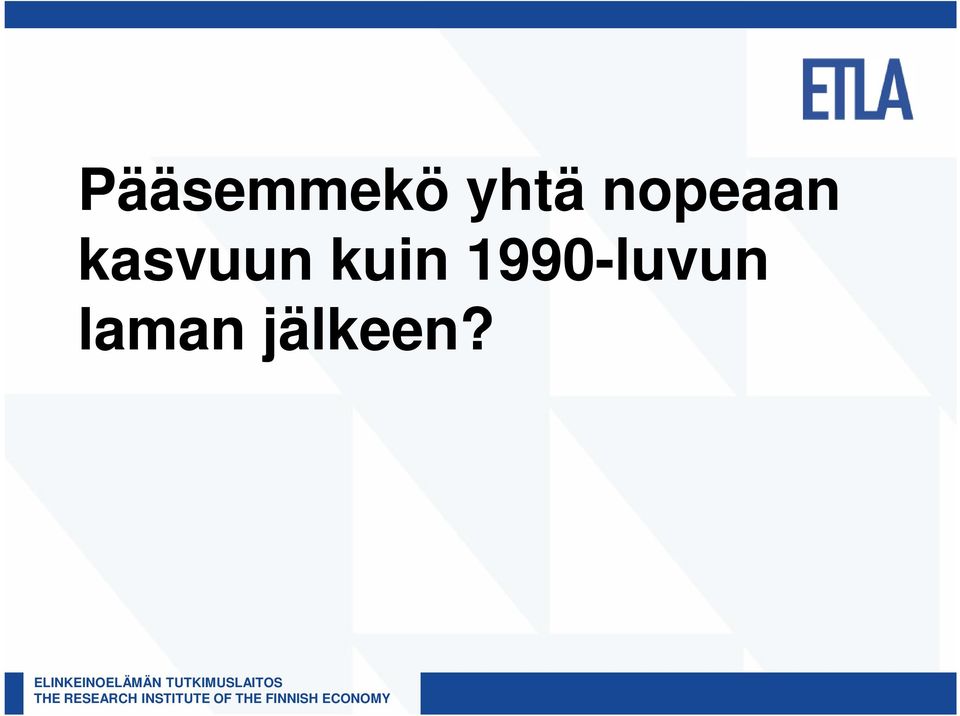 ETLA

Pääsemmekö yhtä nopeaan kasvuun kuin 1990-luvun laman jälkeen?

ELINKEINOELÄMÄN TUTKIMUSLAITOS
THE RESEARCH INSTITUTE OF THE FINNISH ECONOMY